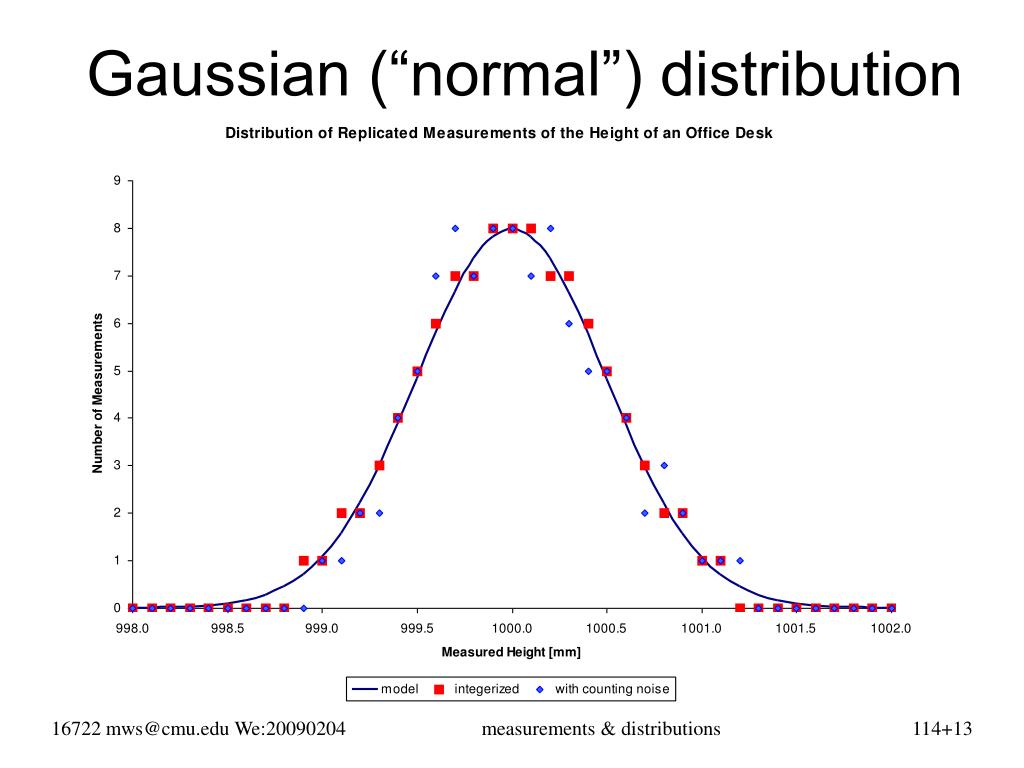 Gaussian (“normal”) distribution

Distribution of Replicated Measurements of the Height of an Office Desk

Number of Measurements

9
8
7
6
5
4
3
2
1
0

998.0 998.5 999.0 999.5 1000.0 1000.5 1001.0 1001.5 1002.0

Measured Height [mm]

model integerized with counting noise

16722 mws@cmu.edu We:20090204

measurements & distributions

114+13